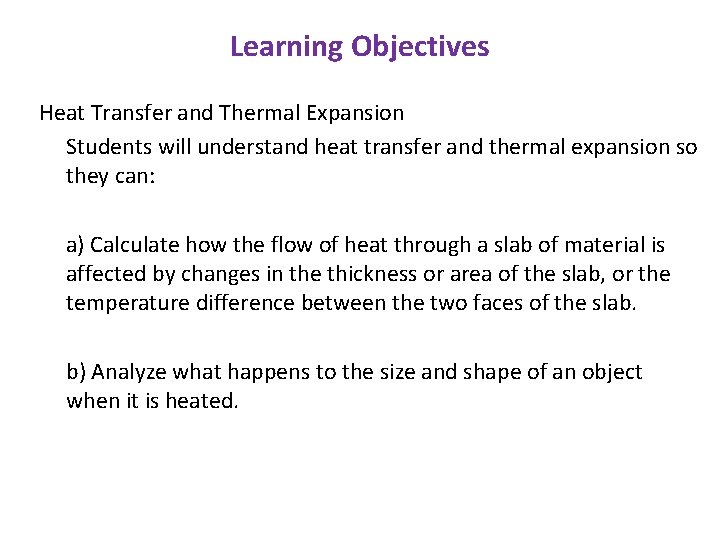 Learning Objectives

Heat Transfer and Thermal Expansion

Students will understand heat transfer and thermal expansion so they can:

a) Calculate how the flow of heat through a slab of material is affected by changes in the thickness or area of the slab, or the temperature difference between the two faces of the slab.

b) Analyze what happens to the size and shape of an object when it is heated.